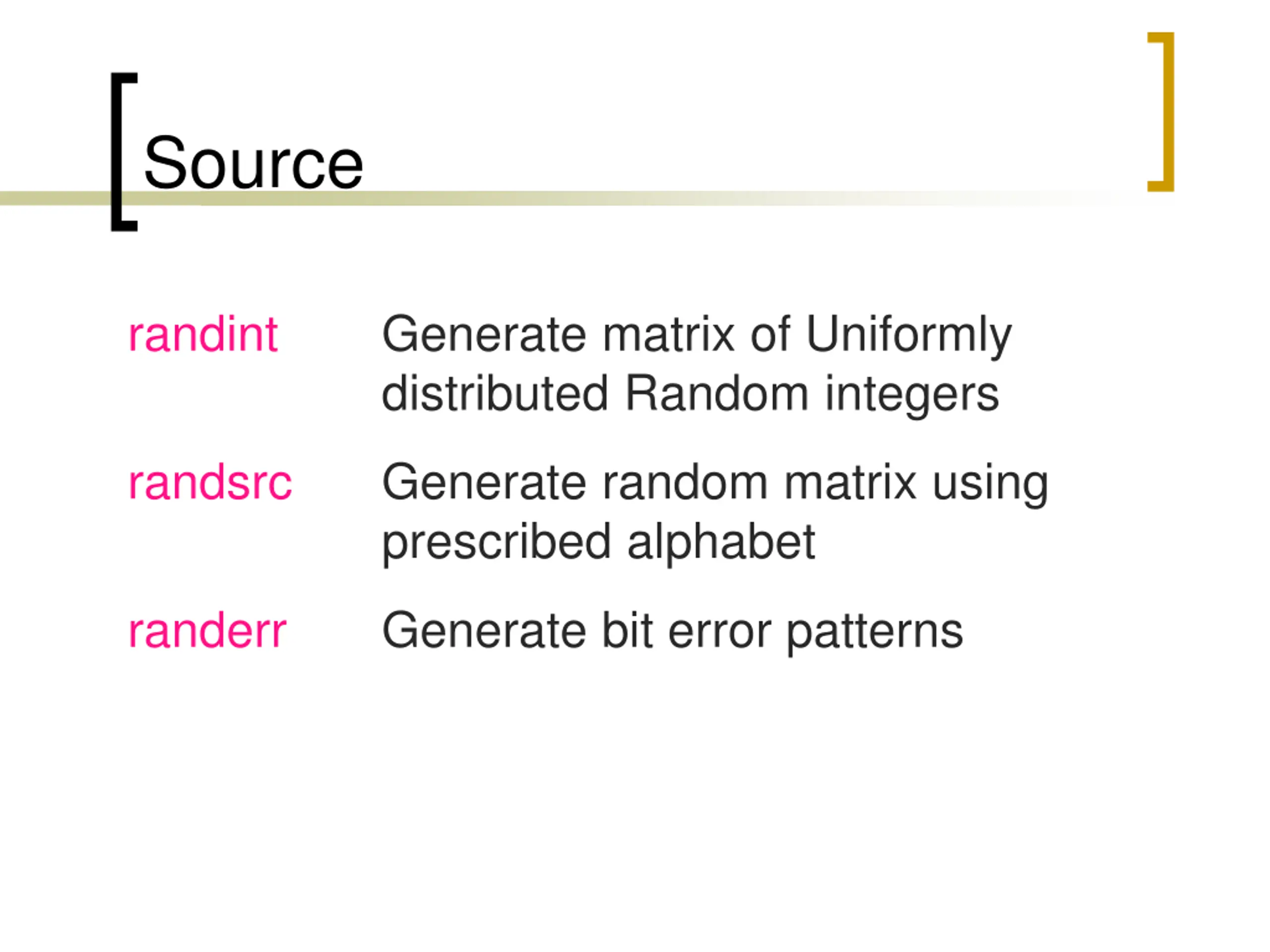 Source

randint Generate matrix of Uniformly distributed Random integers

randsrc Generate random matrix using prescribed alphabet

randerr Generate bit error patterns